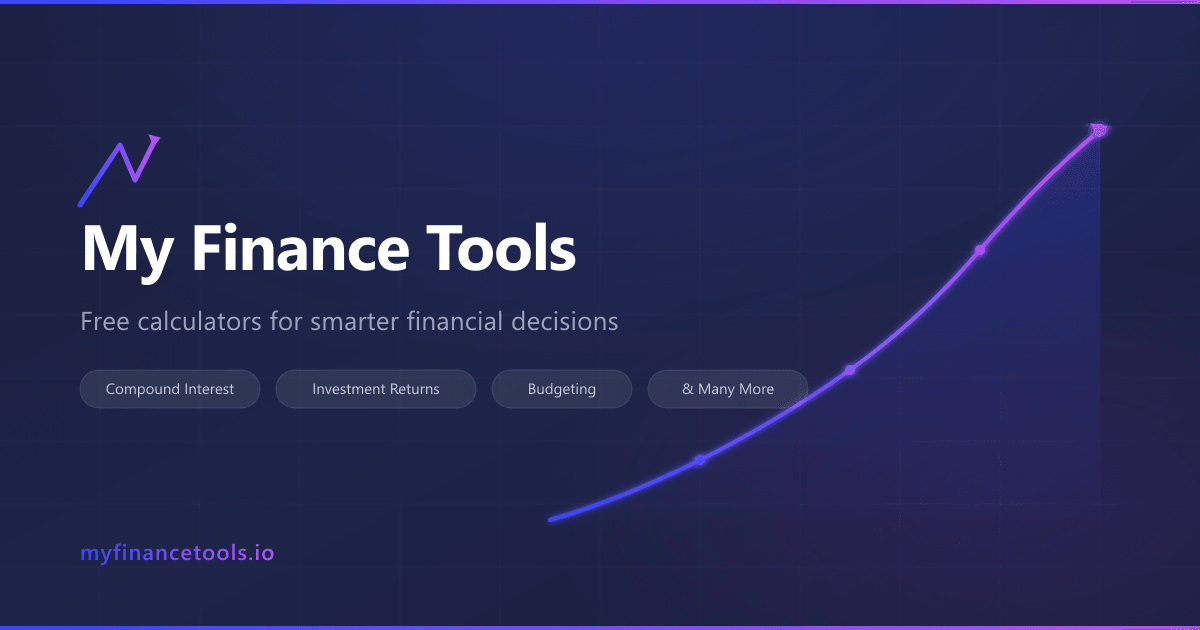 My Finance Tools

Free calculators for smarter financial decisions

Compound Interest

Investment Returns

Budgeting

& Many More

myfinancetools.io